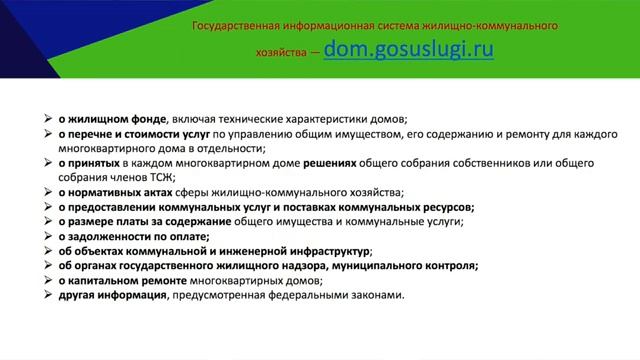 Государственная информационная система жилищно-коммунального хозяйства – dom.gosuslugi.ru

➢ о жилищном фонде, включая технические характеристики домов;
➢ о перечне и стоимости услуг по управлению общим имуществом, его содержанию и ремонту для каждого многоквартирного дома в отдельности;
➢ о принятых в каждом многоквартирном доме решениях общего собрания собственников или общего собрания членов ТСЖ;
➢ о нормативных актах сферы жилищно-коммунального хозяйства;
➢ о предоставлении коммунальных услуг и поставках коммунальных ресурсов;
➢ о размере платы за содержание общего имущества и коммунальные услуги;
➢ о задолженности по оплате;
➢ об объектах коммунальной и инженерной инфраструктур;
➢ об органах государственного жилищного надзора, муниципального контроля;
➢ о капитальном ремонте многоквартирных домов;
➢ другая информация, предусмотренная федеральными законами.